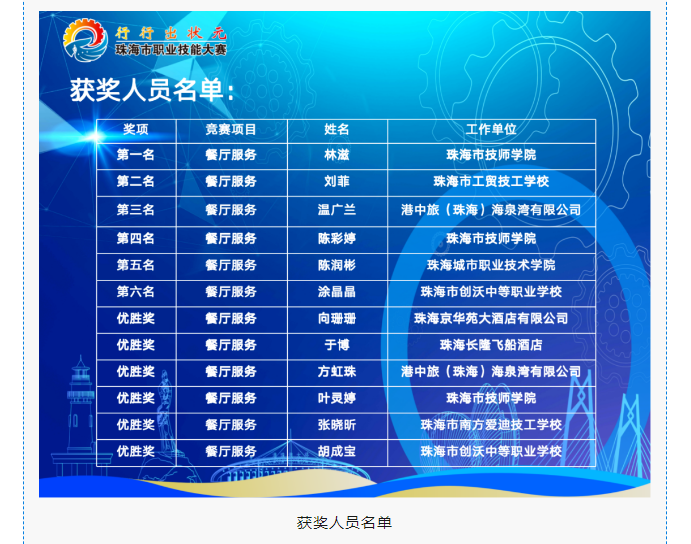 行行出状元
珠海市职业技能大赛

获奖人员名单：

| 奖项 | 竞赛项目 | 姓名 | 工作单位 |
|---|---|---|---|
| 第一名 | 餐厅服务 | 林滋 | 珠海市技师学院 |
| 第二名 | 餐厅服务 | 刘菲 | 珠海市工贸技工学校 |
| 第三名 | 餐厅服务 | 温广兰 | 港中旅（珠海）海泉湾有限公司 |
| 第四名 | 餐厅服务 | 陈彩婷 | 珠海市技师学院 |
| 第五名 | 餐厅服务 | 陈润彬 | 珠海城市职业技术学院 |
| 第六名 | 餐厅服务 | 涂晶晶 | 珠海市创沃中等职业学校 |
| 优胜奖 | 餐厅服务 | 向珊珊 | 珠海京华苑大酒店有限公司 |
| 优胜奖 | 餐厅服务 | 于博 | 珠海长隆飞船酒店 |
| 优胜奖 | 餐厅服务 | 方虹珠 | 港中旅（珠海）海泉湾有限公司 |
| 优胜奖 | 餐厅服务 | 叶灵婷 | 珠海市技师学院 |
| 优胜奖 | 餐厅服务 | 张晓昕 | 珠海市南方爱迪技工学校 |
| 优胜奖 | 餐厅服务 | 胡成宝 | 珠海市创沃中等职业学校 |

获奖人员名单